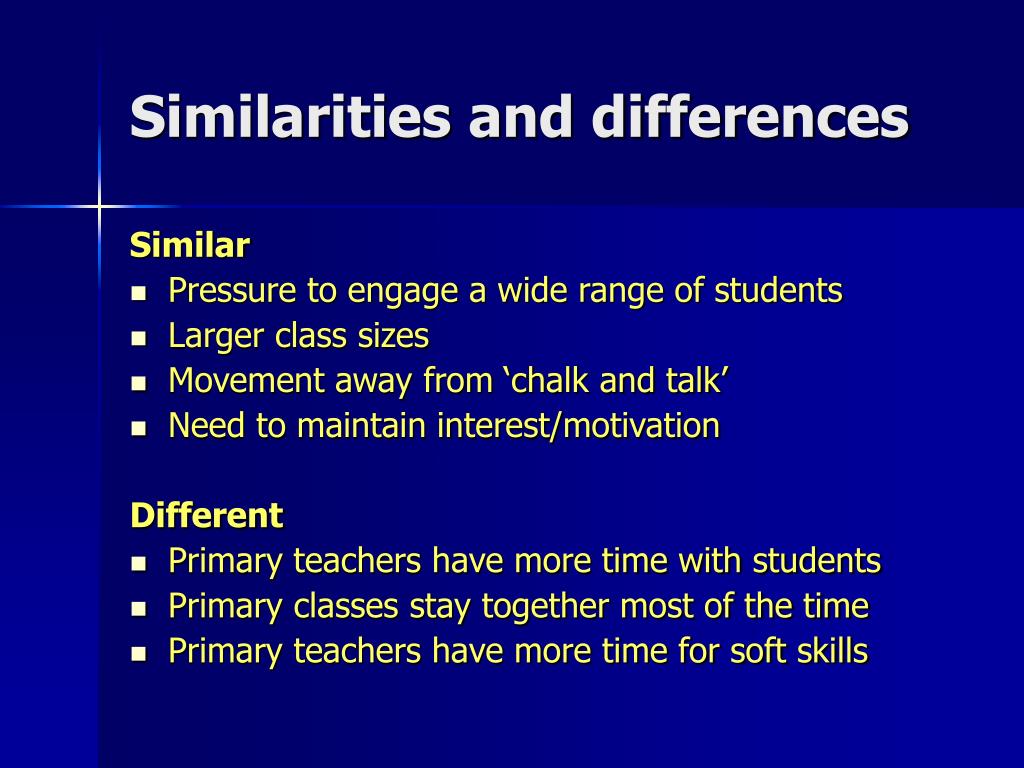 Similarities and differences

Similar
- Pressure to engage a wide range of students
- Larger class sizes
- Movement away from ‘chalk and talk’
- Need to maintain interest/motivation

Different
- Primary teachers have more time with students
- Primary classes stay together most of the time
- Primary teachers have more time for soft skills